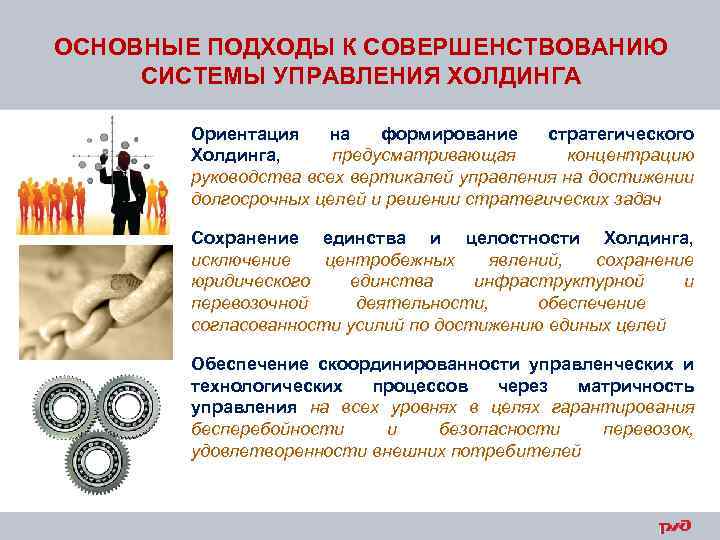 ОСНОВНЫЕ ПОДХОДЫ К СОВЕРШЕНСТВОВАНИЮ СИСТЕМЫ УПРАВЛЕНИЯ ХОЛДИНГА

Ориентация на формирование стратегического Холдинга, предусматривающая концентрацию руководства всех вертикалей управления на достижении долгосрочных целей и решении стратегических задач

Сохранение единства и целостности Холдинга, исключение центробежных явлений, сохранение юридического единства инфраструктурной и перевозочной деятельности, обеспечение согласованности усилий по достижению единых целей

Обеспечение скоординированности управленческих и технологических процессов через матричность управления на всех уровнях в целях гарантирования бесперебойности и безопасности перевозок, удовлетворенности внешних потребителей

РЖД